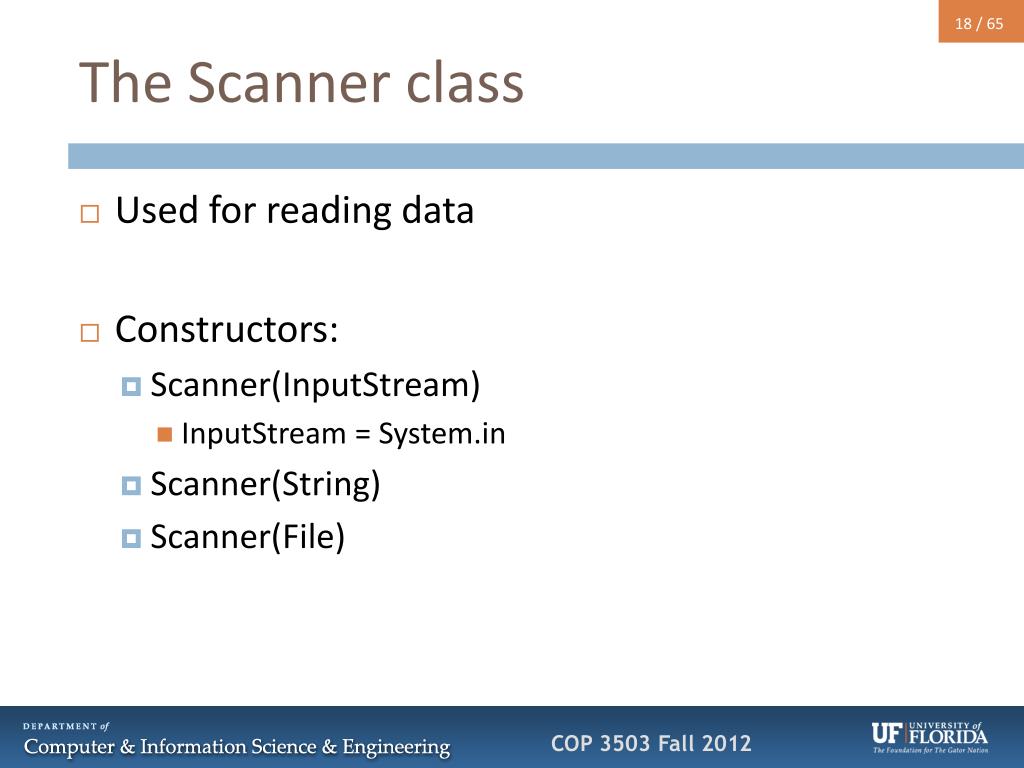 18 / 65

The Scanner class

Used for reading data

Constructors:

Scanner(InputStream)

InputStream = System.in

Scanner(String)

Scanner(File)

DEPARTMENT of
Computer & Information Science & Engineering

COP 3503 Fall 2012

UF UNIVERSITY of FLORIDA
The Foundation for The Gator Nation